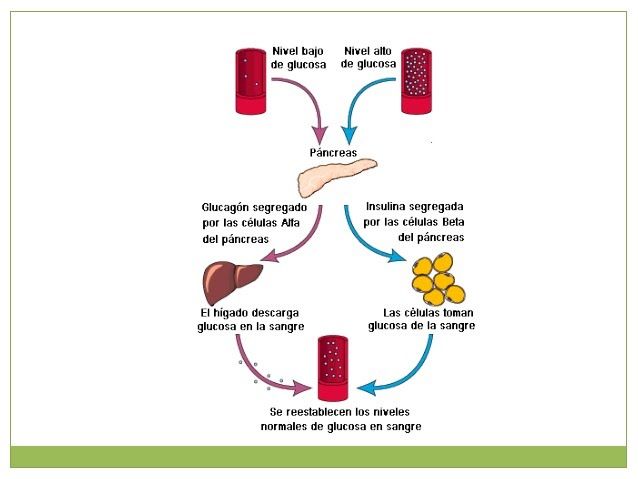 Nivel bajo de glucosa

Nivel alto de glucosa

Páncreas

Glucagón segregado por las células Alfa del páncreas

Insulina segregada por las células Beta del páncreas

El hígado descarga glucosa en la sangre

Las células toman glucosa de la sangre

Se reestablecen los niveles normales de glucosa en sangre